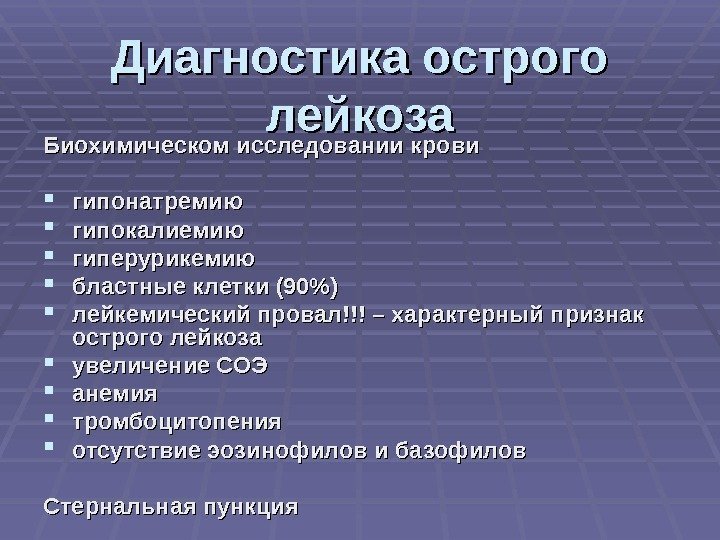 Диагностика острого лейкоза

Биохимическом исследовании крови

- гипонатремию
- гипокалиемию
- гиперурикемию
- бластные клетки (90%)
- лейкемический провал!!! – характерный признак острого лейкоза
- увеличение СОЭ
- анемия
- тромбоцитопения
- отсутствие эозинофилов и базофилов

Стернальная пункция